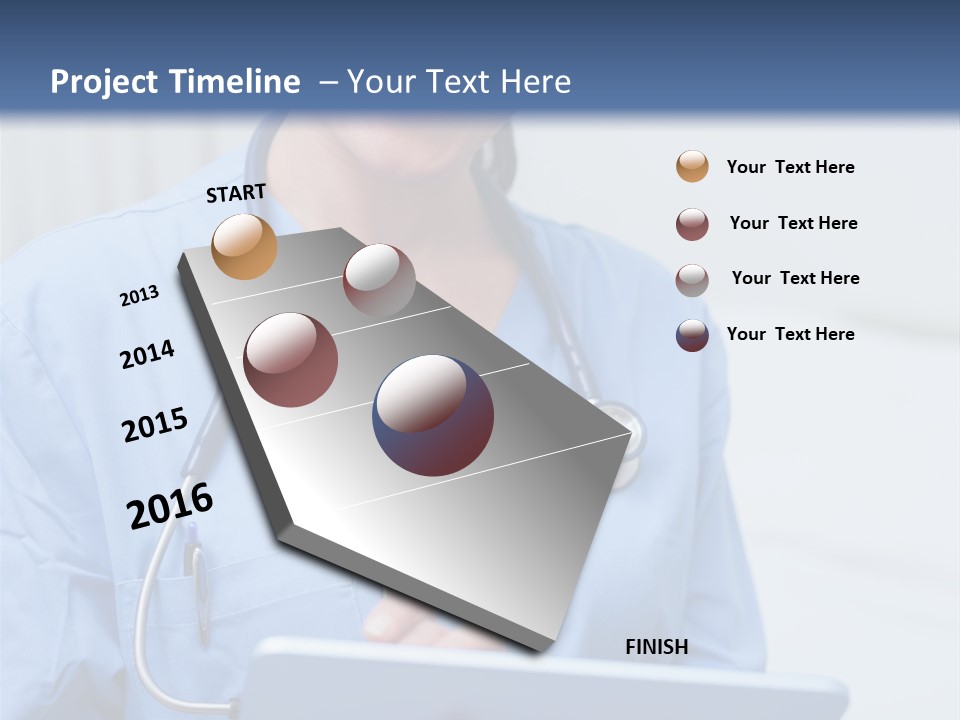 Project Timeline – Your Text Here

START

2013

2014

2015

2016

FINISH

Your Text Here

Your Text Here

Your Text Here

Your Text Here